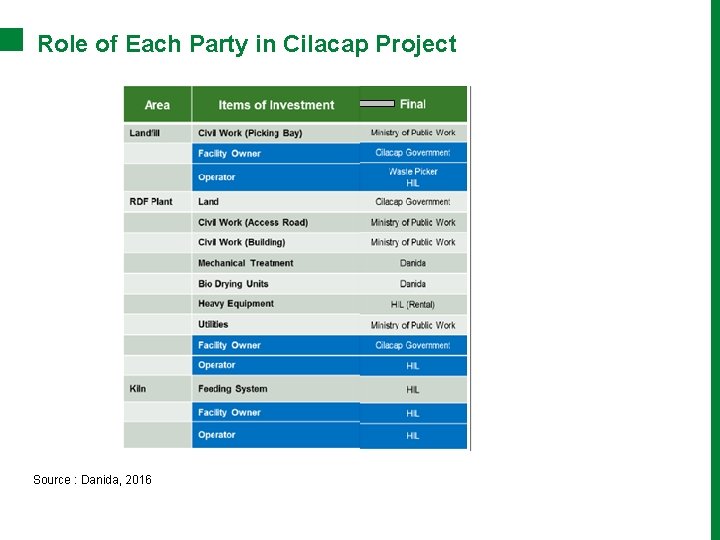 Role of Each Party in Cilacap Project

| Area | Items of Investment | Final |
|---|---|---|
| Landfill | Civil Work (Picking Bay) | Ministry of Public Work |
| | Facility Owner | Cilacap Government |
| | Operator | Waste Picker HIL |
| RDF Plant | Land | Cilacap Government |
| | Civil Work (Access Road) | Ministry of Public Work |
| | Civil Work (Building) | Ministry of Public Work |
| | Mechanical Treatment | Danida |
| | Bio Drying Units | Danida |
| | Heavy Equipment | HIL (Rental) |
| | Utilities | Ministry of Public Work |
| | Facility Owner | Cilacap Government |
| | Operator | HIL |
| Kiln | Feeding System | HIL |
| | Facility Owner | HIL |
| | Operator | HIL |

Source : Danida, 2016